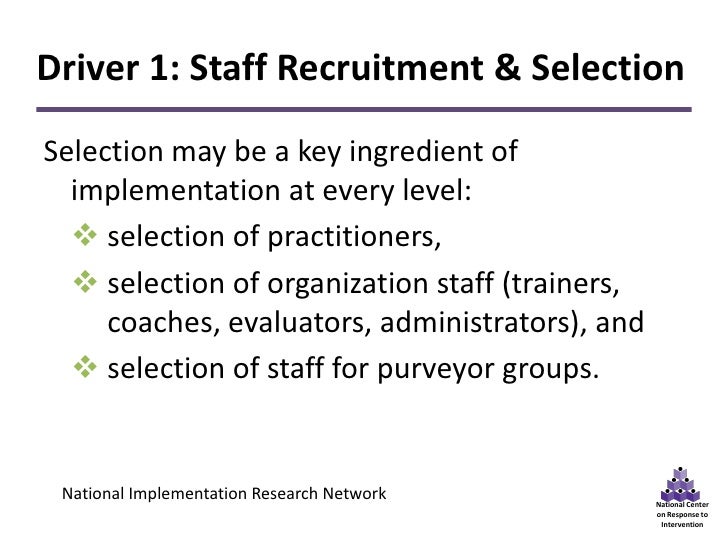 Driver 1: Staff Recruitment & Selection

Selection may be a key ingredient of implementation at every level:

❖ selection of practitioners,
❖ selection of organization staff (trainers, coaches, evaluators, administrators), and
❖ selection of staff for purveyor groups.

National Implementation Research Network

National Center on Response to Intervention